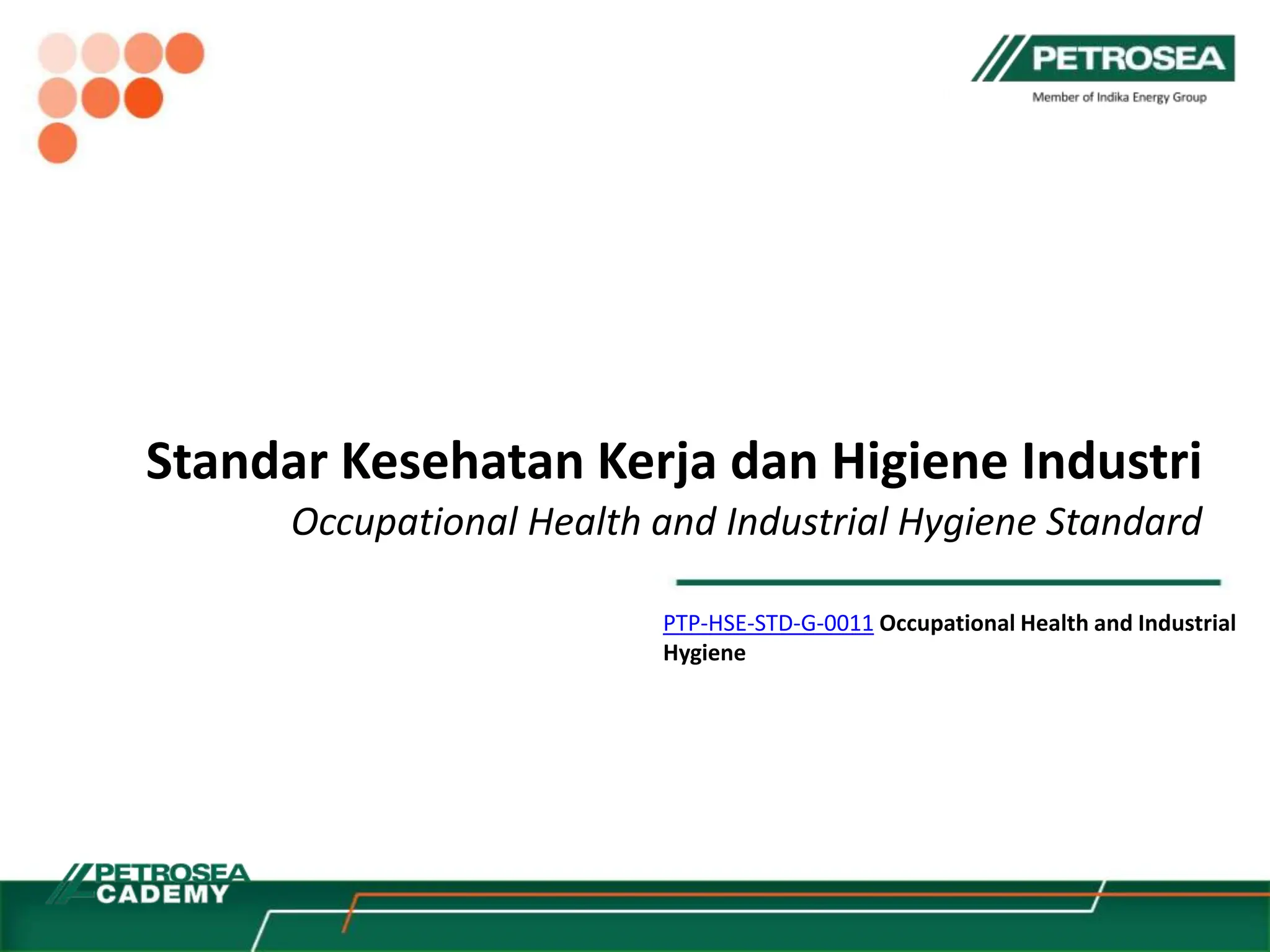 PETROSEA
Member of Indika Energy Group

Standar Kesehatan Kerja dan Higiene Industri
Occupational Health and Industrial Hygiene Standard

PTP-HSE-STD-G-0011 Occupational Health and Industrial Hygiene

PETROSEA CADEMY